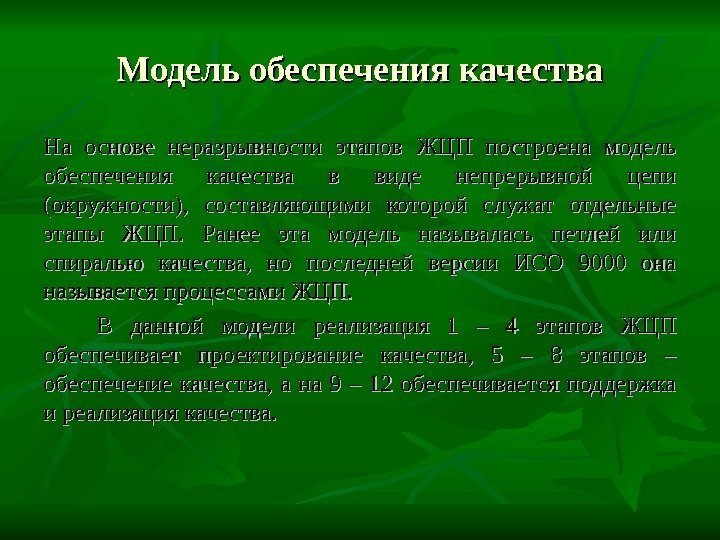 Модель обеспечения качества

На основе неразрывности этапов ЖЦП построена модель обеспечения качества в виде непрерывной цепи (окружности), составляющими которой служат отдельные этапы ЖЦП. Ранее эта модель называлась петлей или спиралью качества, но последней версии ИСО 9000 она называется процессами ЖЦП.

В данной модели реализация 1 – 4 этапов ЖЦП обеспечивает проектирование качества, 5 – 8 этапов – обеспечение качества, а на 9 – 12 обеспечивается поддержка и реализация качества.